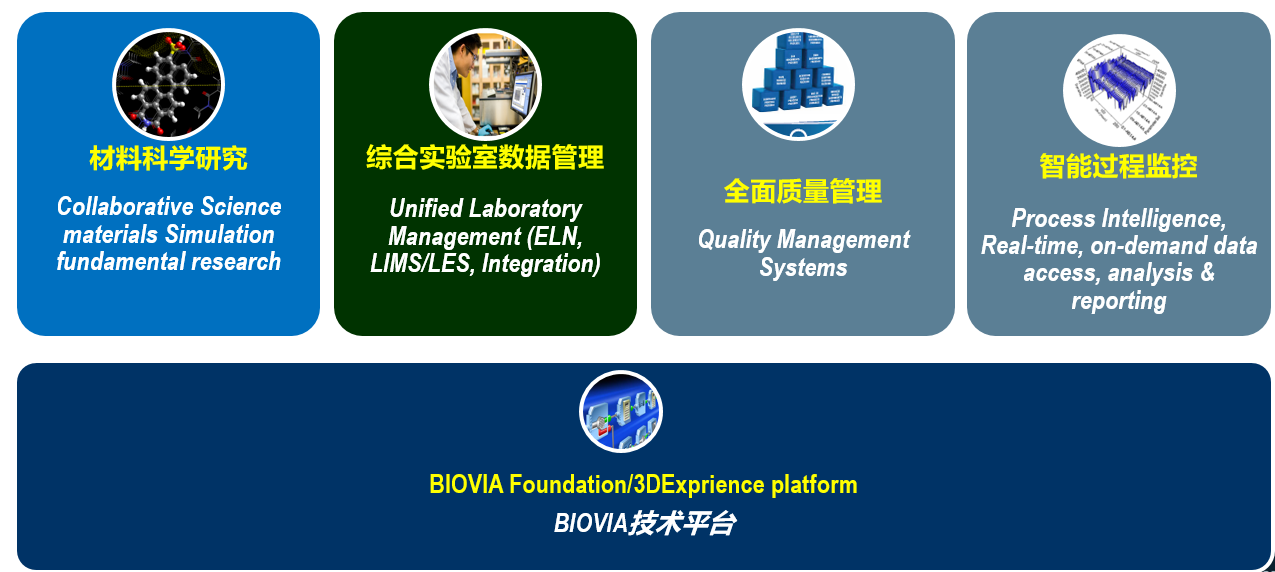 材料科学研究

Collaborative Science materials Simulation fundamental research

综合实验室数据管理

Unified Laboratory Management (ELN, LIMS/LES, Integration)

全面质量管理

Quality Management Systems

智能过程监控

Process Intelligence, Real-time, on-demand data access, analysis & reporting

BIOVIA Foundation/3DExprience platform

BIOVIA技术平台